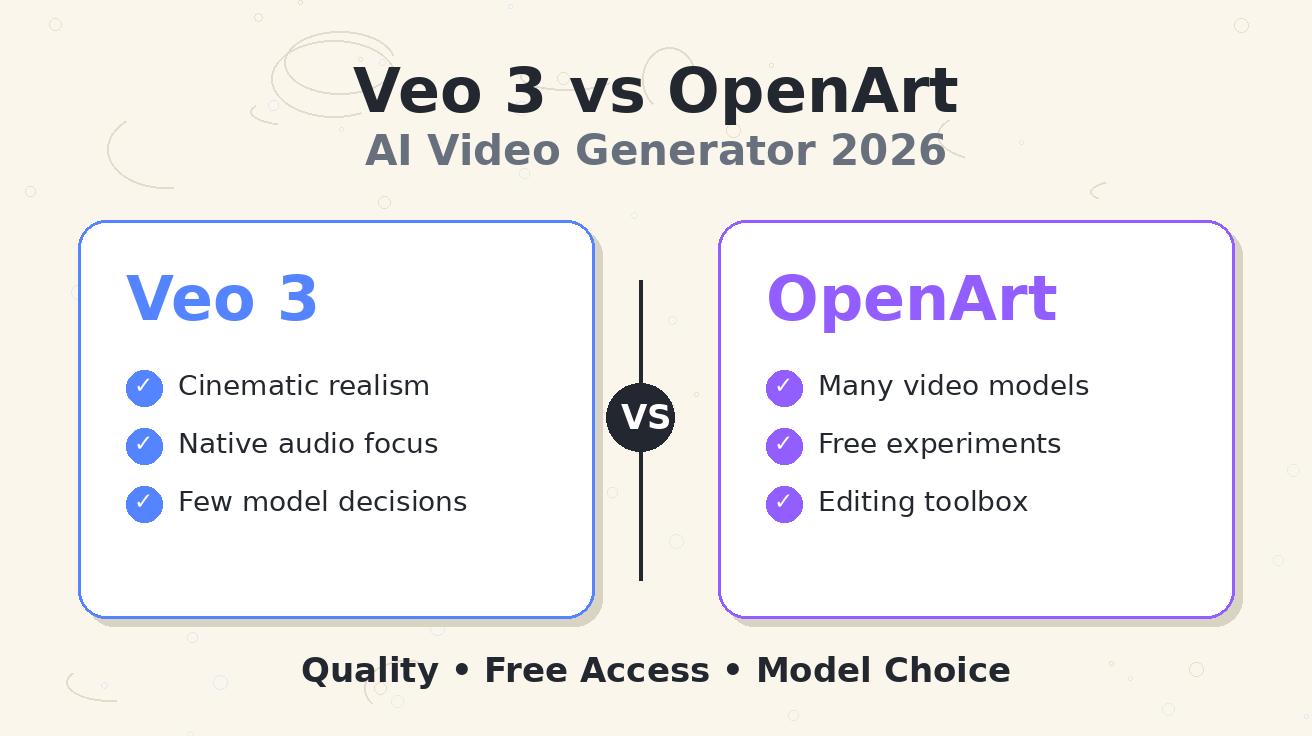 Veo 3 vs OpenArt
AI Video Generator 2026

Veo 3

✓ Cinematic realism
✓ Native audio focus
✓ Few model decisions

VS

OpenArt

✓ Many video models
✓ Free experiments
✓ Editing toolbox

Quality • Free Access • Model Choice